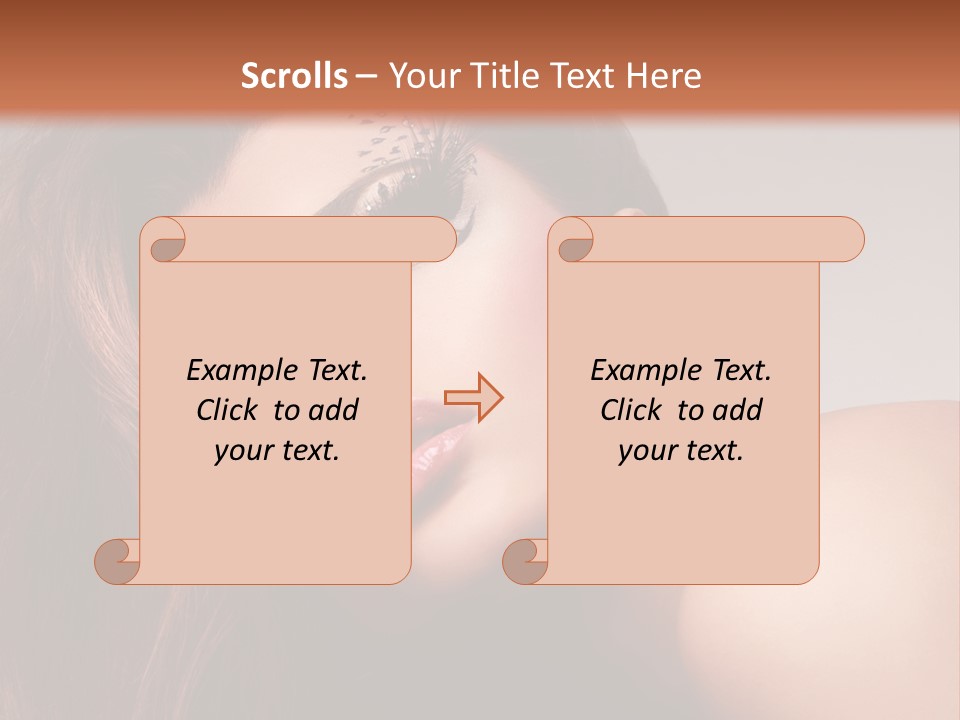 Scrolls – Your Title Text Here

Example Text. Click to add your text.

Example Text. Click to add your text.